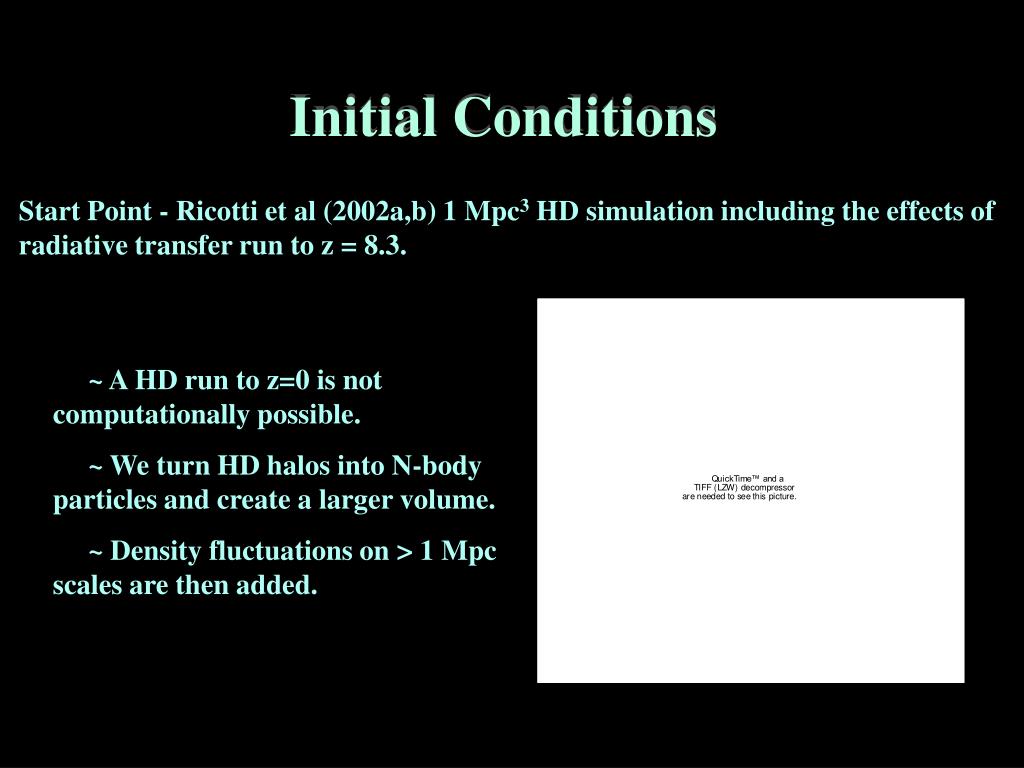 Initial Conditions

Start Point - Ricotti et al (2002a,b) 1 Mpc$^3$ HD simulation including the effects of radiative transfer run to z = 8.3.

~ A HD run to z=0 is not computationally possible.

~ We turn HD halos into N-body particles and create a larger volume.

~ Density fluctuations on > 1 Mpc scales are then added.

QuickTime™ and a TIFF (LZW) decompressor are needed to see this picture.